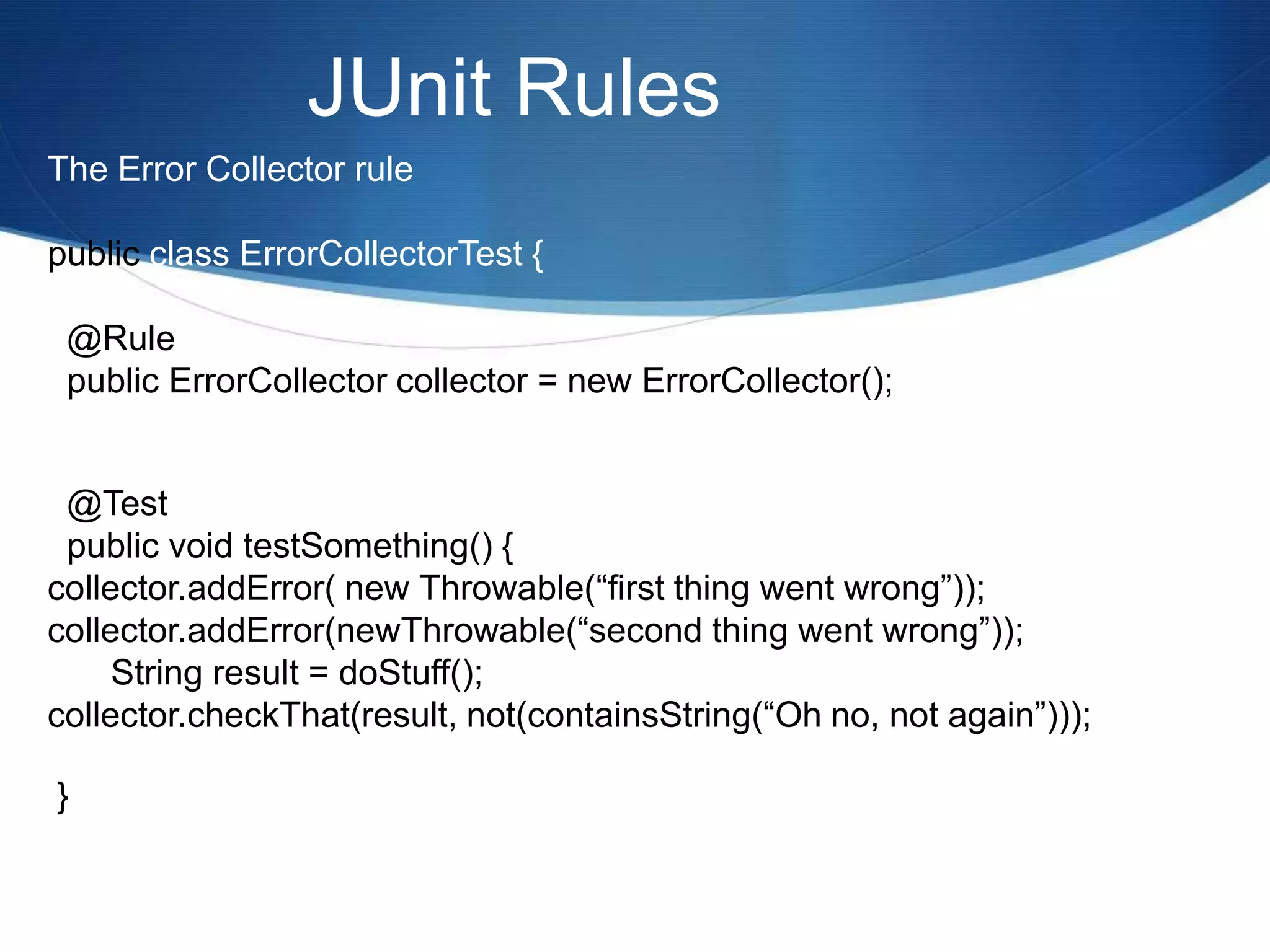 JUnit Rules

The Error Collector rule

public class ErrorCollectorTest {

@Rule
public ErrorCollector collector = new ErrorCollector();

@Test
public void testSomething() {
collector.addError( new Throwable(“first thing went wrong”));
collector.addError(newThrowable(“second thing went wrong”));
String result = doStuff();
collector.checkThat(result, not(containsString(“Oh no, not again”)));

}